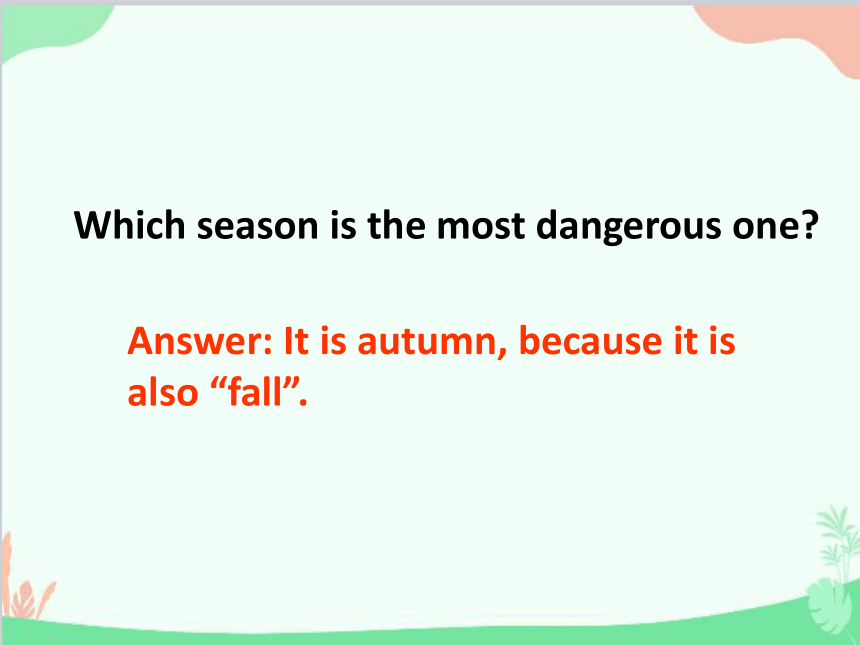 Which season is the most dangerous one?

Answer: It is autumn, because it is also “fall”.